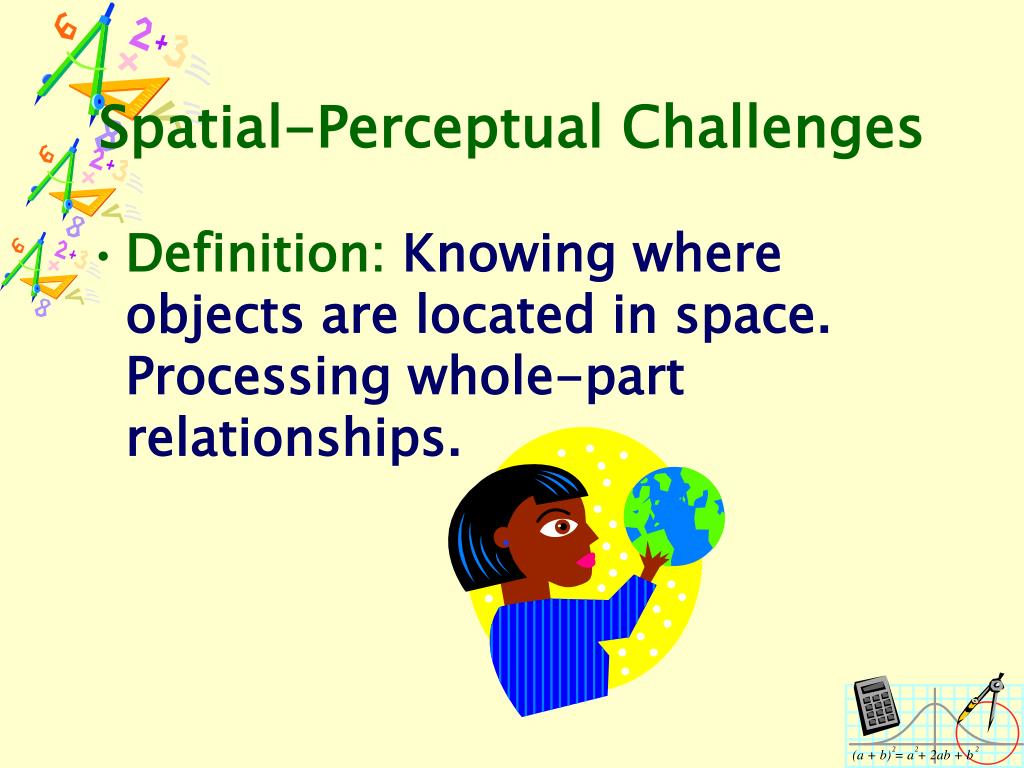 Spatial-Perceptual Challenges

• Definition: Knowing where objects are located in space. Processing whole-part relationships.

$(a + b)^2 = a^2 + 2ab + b^2$